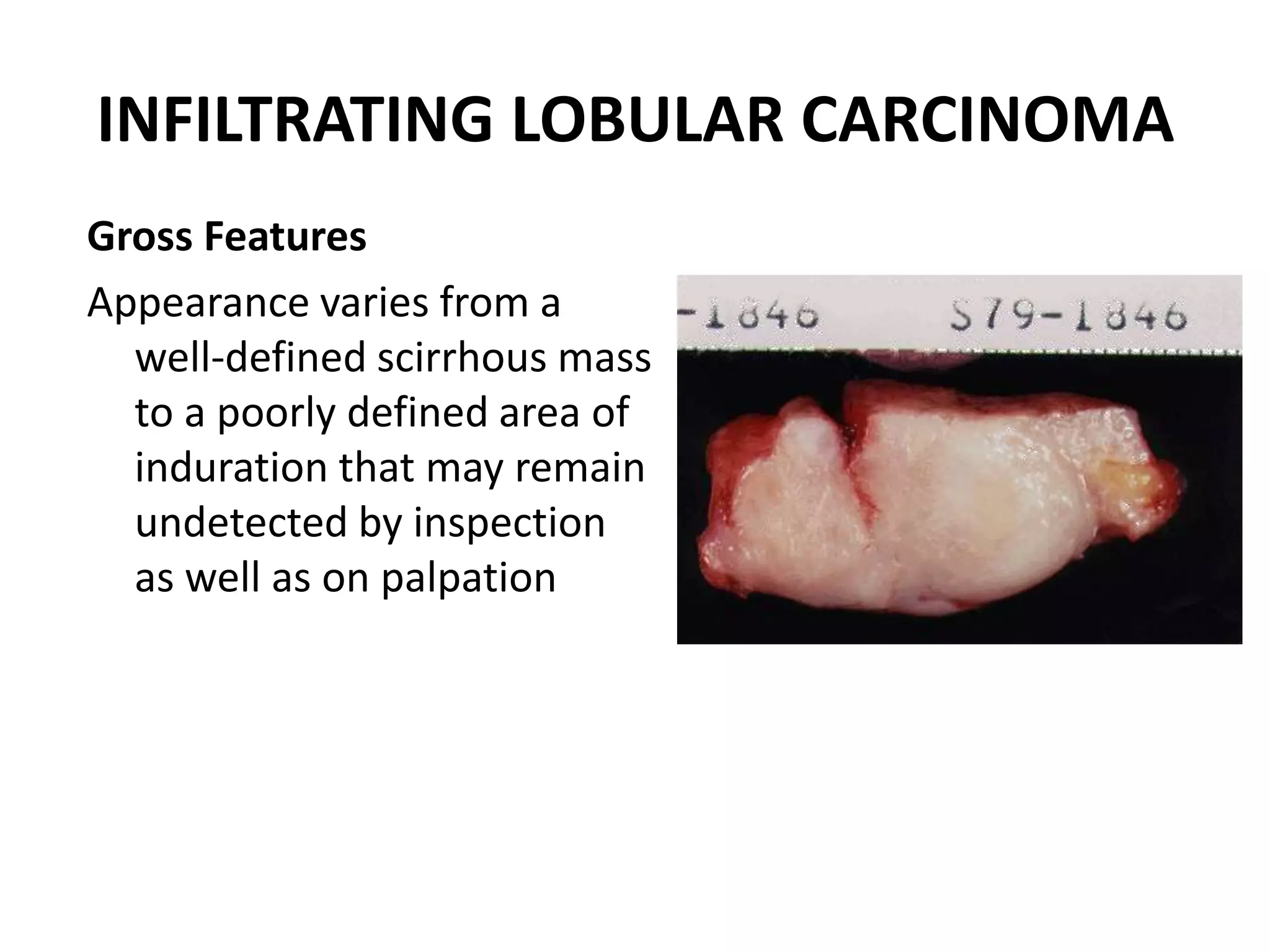 INFILTRATING LOBULAR CARCINOMA

Gross Features

Appearance varies from a well-defined scirrhous mass to a poorly defined area of induration that may remain undetected by inspection as well as on palpation

-1846 S79-1846